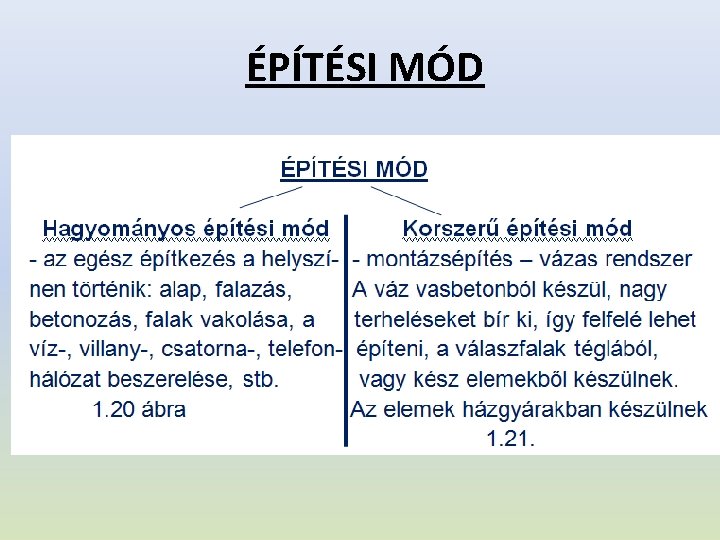 ÉPÍTÉSI MÓD

ÉPÍTÉSI MÓD

Hagyományos építési mód
- az egész építkezés a helyszínen történik: alap, falazás, betonozás, falak vakolása, a víz-, villany-, csatorna-, telefonhálózat beszerelése, stb.
1.20 ábra

Korszerű építési mód
- montázsépítés – vázas rendszer
A váz vasbetonból készül, nagy terheléseket bír ki, így felfelé lehet építeni, a válaszfalak téglából, vagy kész elemekből készülnek.
Az elemek házgyárakban készülnek
1.21.